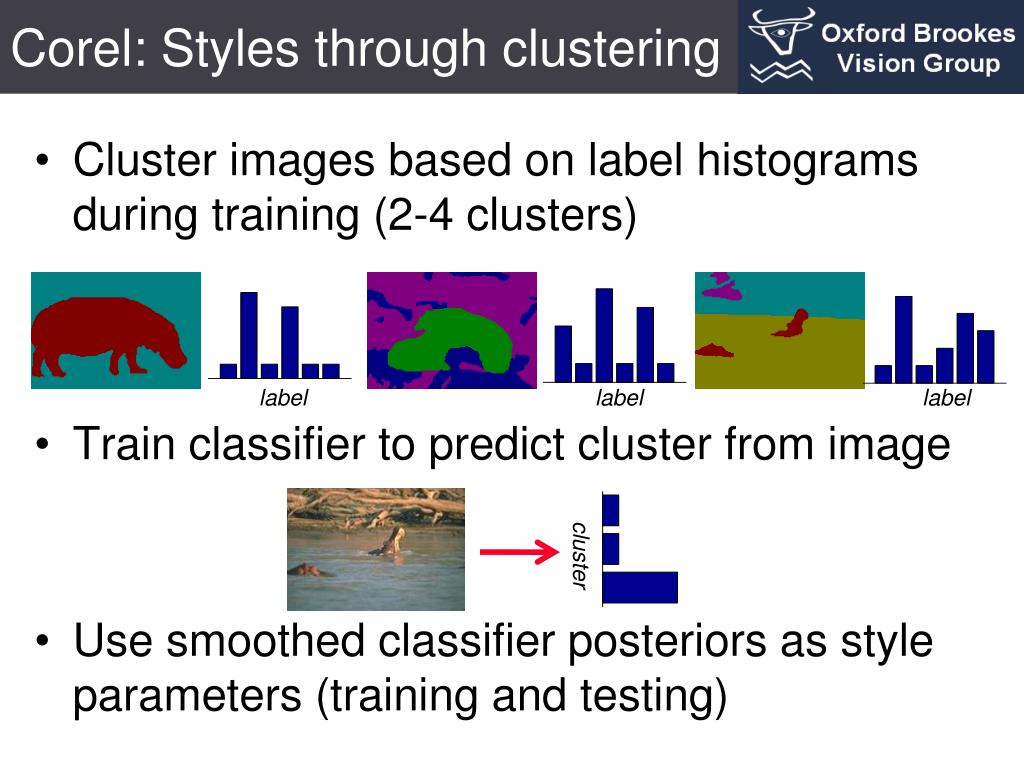 Corel: Styles through clustering

Oxford Brookes Vision Group

• Cluster images based on label histograms during training (2-4 clusters)

label

label

label

• Train classifier to predict cluster from image

cluster

• Use smoothed classifier posteriors as style parameters (training and testing)